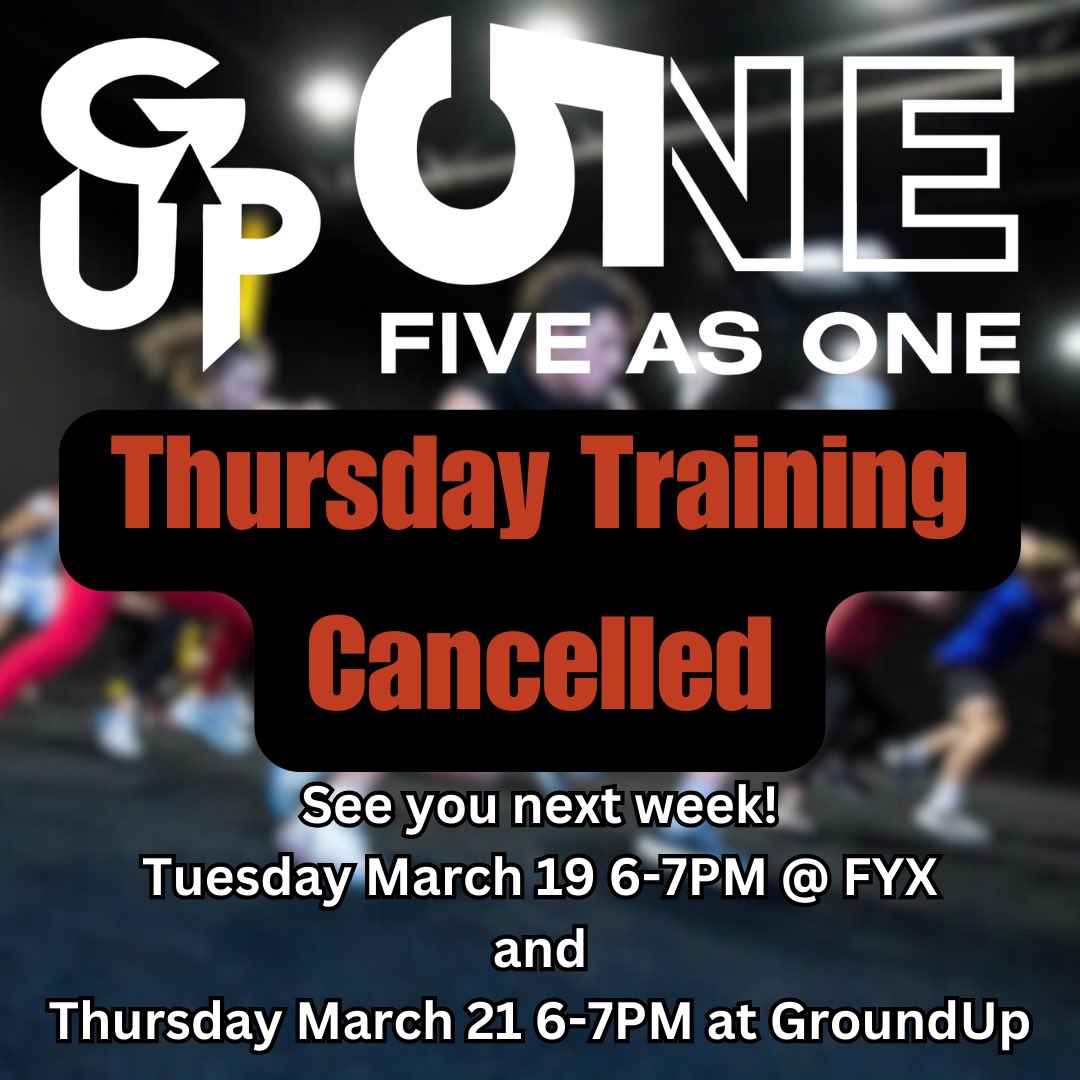 G UP ONE
FIVE AS ONE

Thursday Training Cancelled

See you next week!
Tuesday March 19 6-7PM @ FYX
and
Thursday March 21 6-7PM at GroundUp